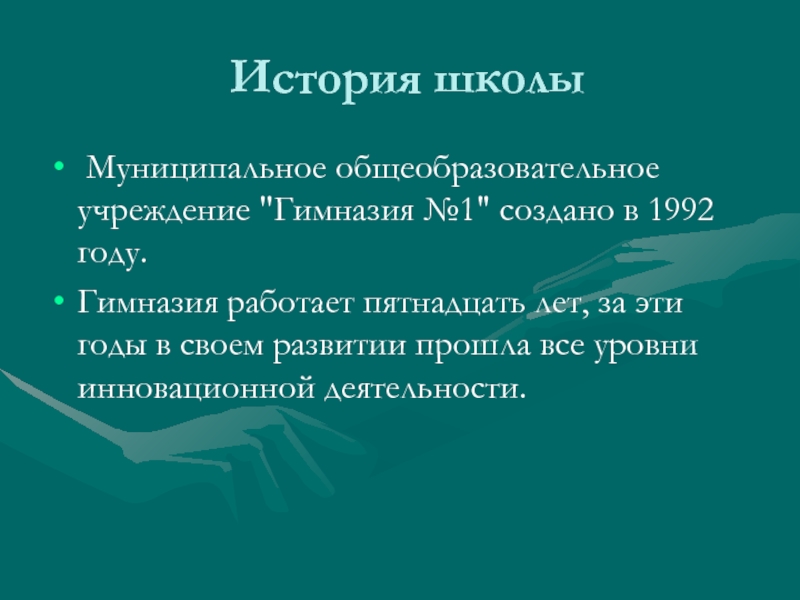 История школы

• Муниципальное общеобразовательное учреждение "Гимназия №1" создано в 1992 году.

• Гимназия работает пятнадцать лет, за эти годы в своем развитии прошла все уровни инновационной деятельности.